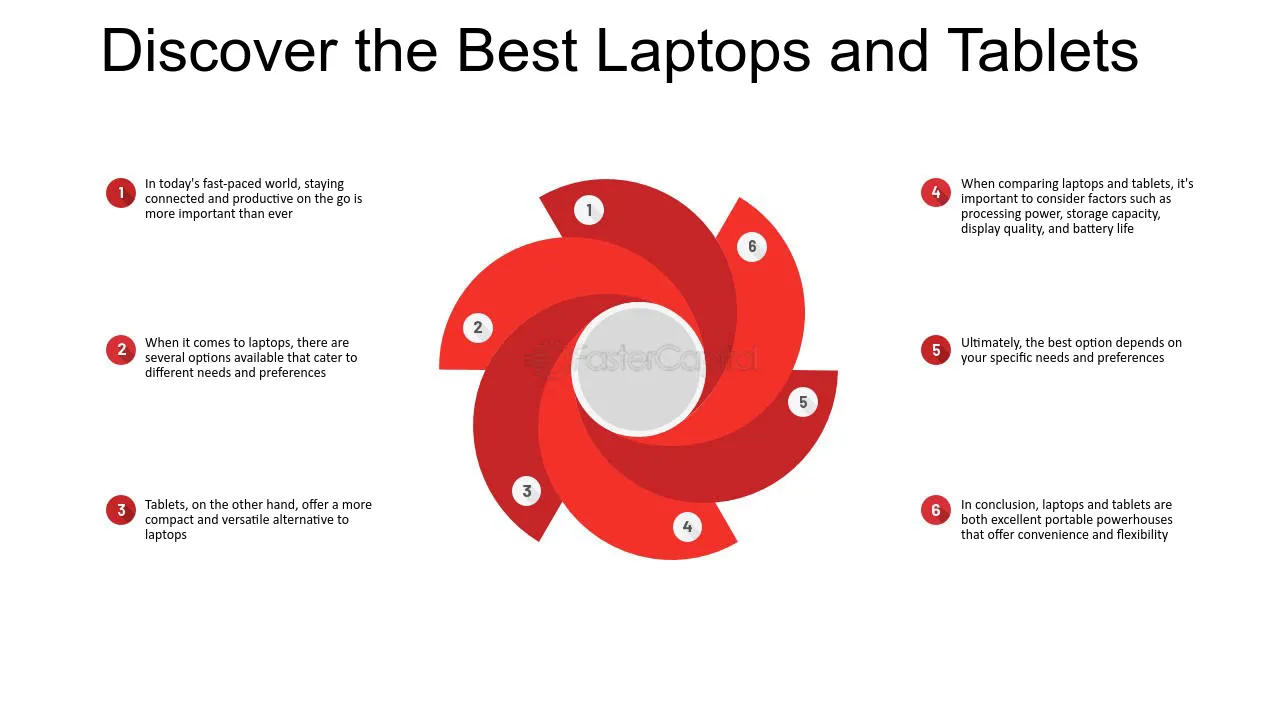 Discover the Best Laptops and Tablets

1 In today's fast-paced world, staying connected and productive on the go is more important than ever

2 When it comes to laptops, there are several options available that cater to different needs and preferences

3 Tablets, on the other hand, offer a more compact and versatile alternative to laptops

1
6
2
FasterCapital
5
3
4

4 When comparing laptops and tablets, it's important to consider factors such as processing power, storage capacity, display quality, and battery life

5 Ultimately, the best option depends on your specific needs and preferences

6 In conclusion, laptops and tablets are both excellent portable powerhouses that offer convenience and flexibility